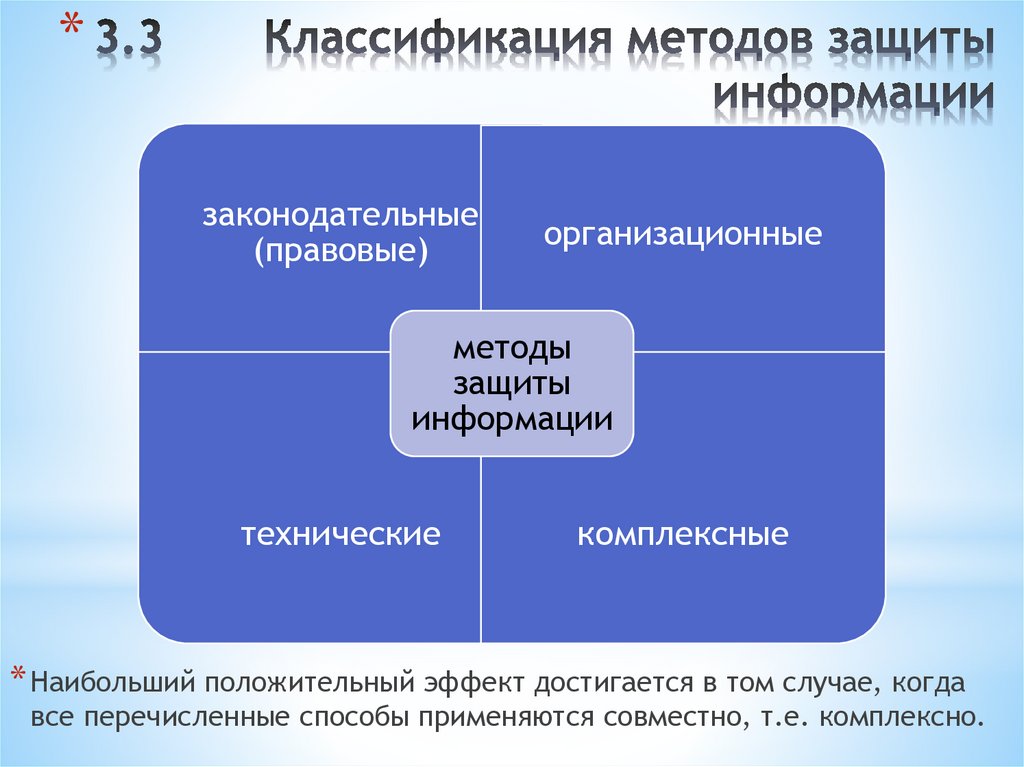 * 3.3 Классификация методов защиты информации

законодательные (правовые)

организационные

методы защиты информации

технические

комплексные

* Наибольший положительный эффект достигается в том случае, когда все перечисленные способы применяются совместно, т.е. комплексно.